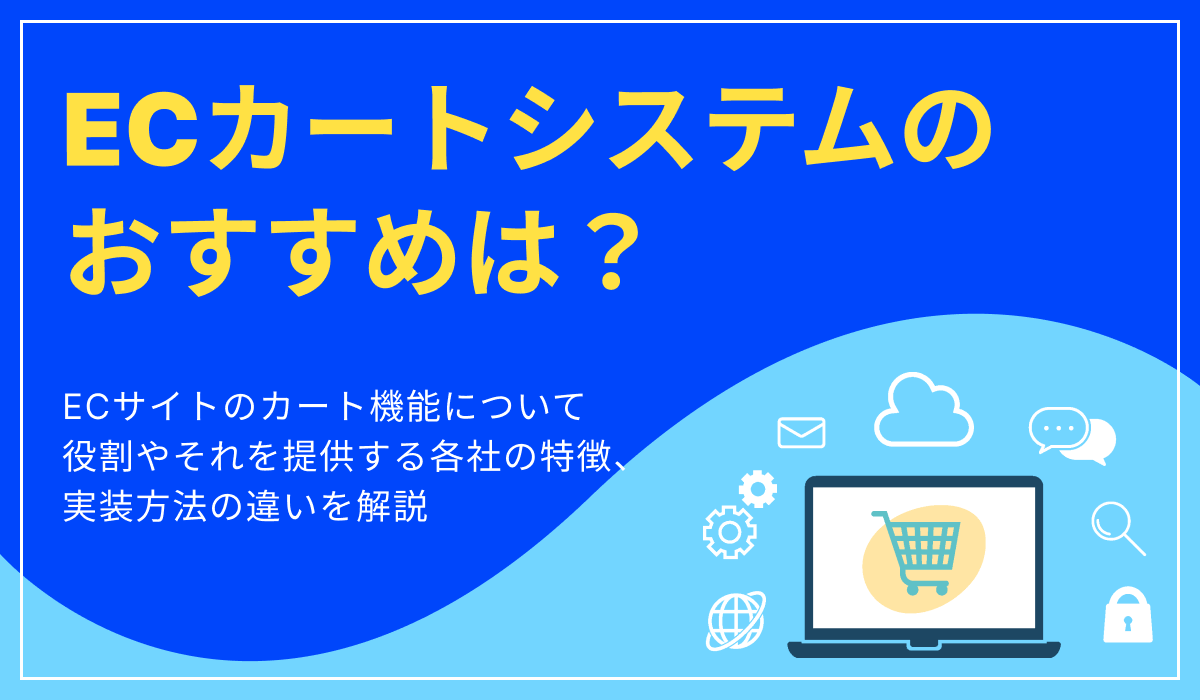 ECカートシステムのおすすめは？

ECサイトのカート機能について
役割やそれを提供する各社の特徴、
実装方法の違いを解説